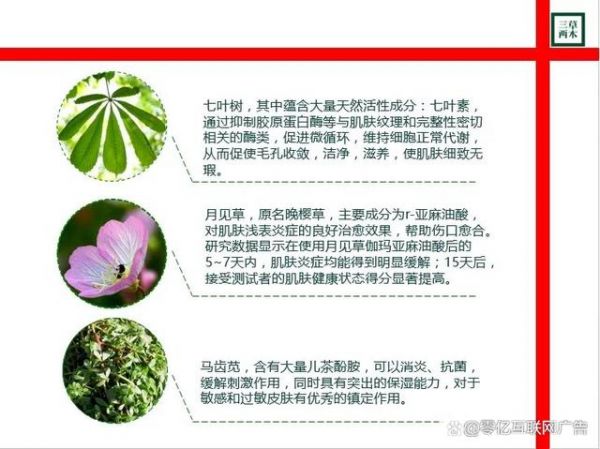 三草两木

七叶树，其中蕴含大量天然活性成分：七叶素，通过抑制胶原蛋白酶等与肌肤纹理和完整性密切相关的酶类，促进微循环，维持细胞正常代谢，从而促使毛孔收敛，洁净，滋养，使肌肤细致无瑕。

月见草，原名晚樱草，主要成分为r-亚麻油酸，对肌肤浅表炎症的良好治愈效果，帮助伤口愈合。研究数据显示在使用月见草伽玛亚麻油酸后的5~7天内，肌肤炎症均能得到明显缓解；15天后，接受测试者的肌肤健康状态得分显著提高。

马齿苋，含有大量儿茶酚胺，可以消炎、抗菌，缓解刺激作用，同时具有突出的保湿能力，对于敏感和过敏皮肤有优秀的镇定作用。

@零亿互联网广告